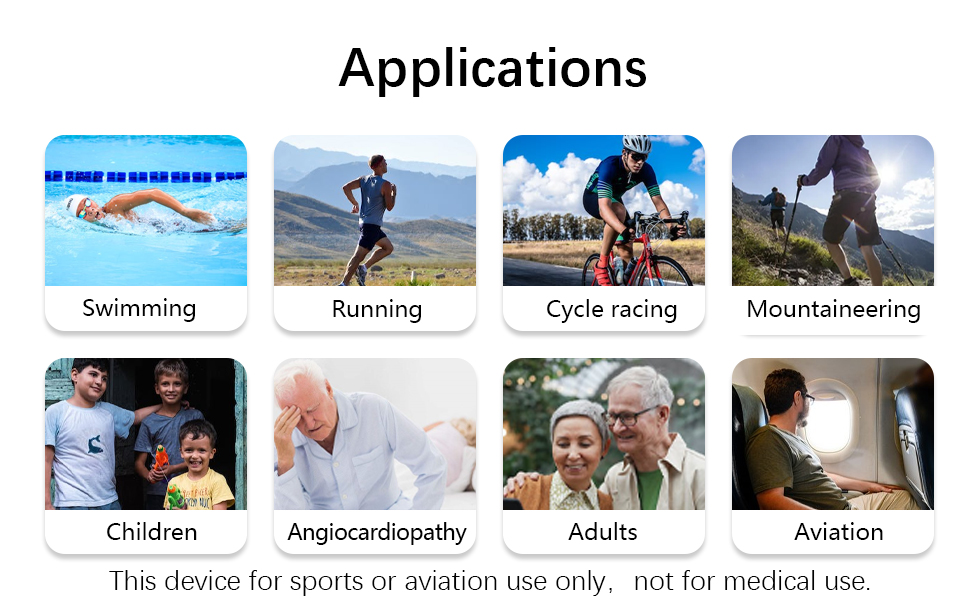 Applications

Swimming

Running

Cycle racing

Mountaineering

Children

Angiocardiopathy

Adults

Aviation

This device for sports or aviation use only， not for medical use.